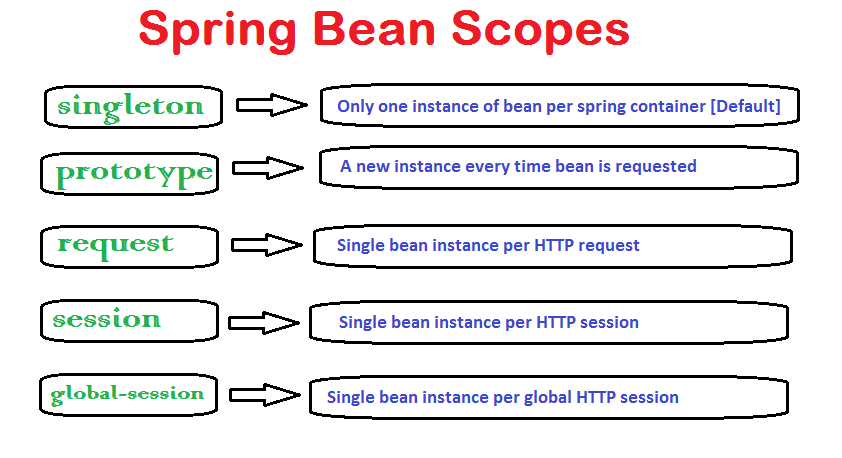 Spring Bean Scopes

singleton

Only one instance of bean per spring container [Default]

prototype

A new instance every time bean is requested

request

Single bean instance per HTTP request

session

Single bean instance per HTTP session

global-session

Single bean instance per global HTTP session